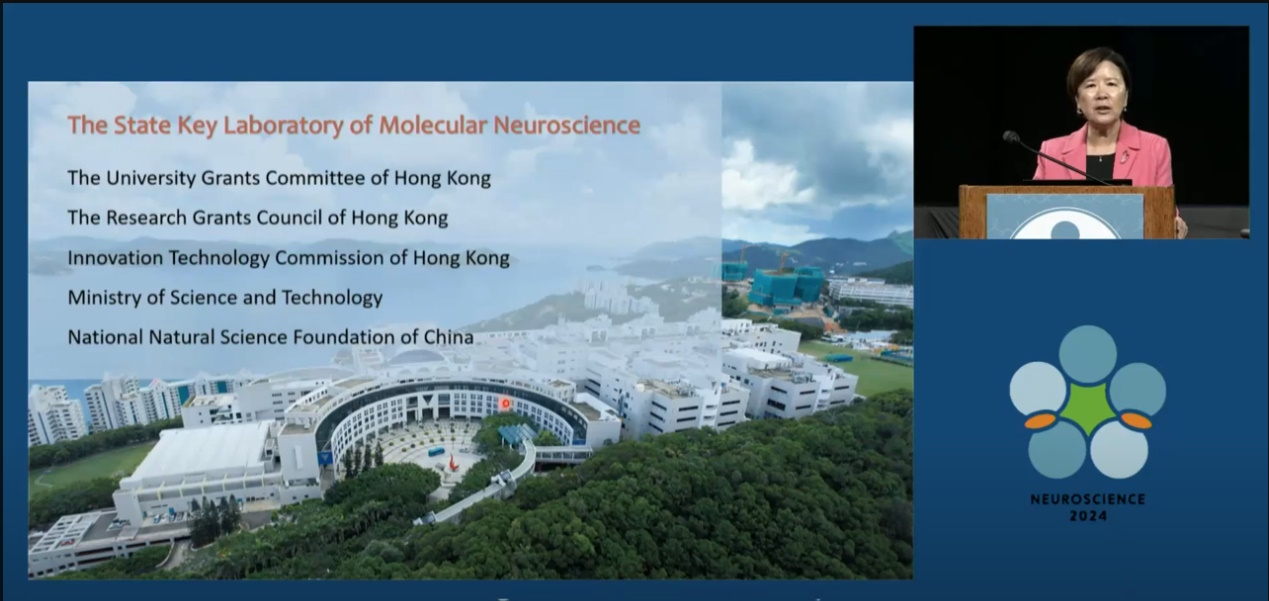 The State Key Laboratory of Molecular Neuroscience

The University Grants Committee of Hong Kong

The Research Grants Council of Hong Kong

Innovation Technology Commission of Hong Kong

Ministry of Science and Technology

National Natural Science Foundation of China

NEUROSCIENCE
2024